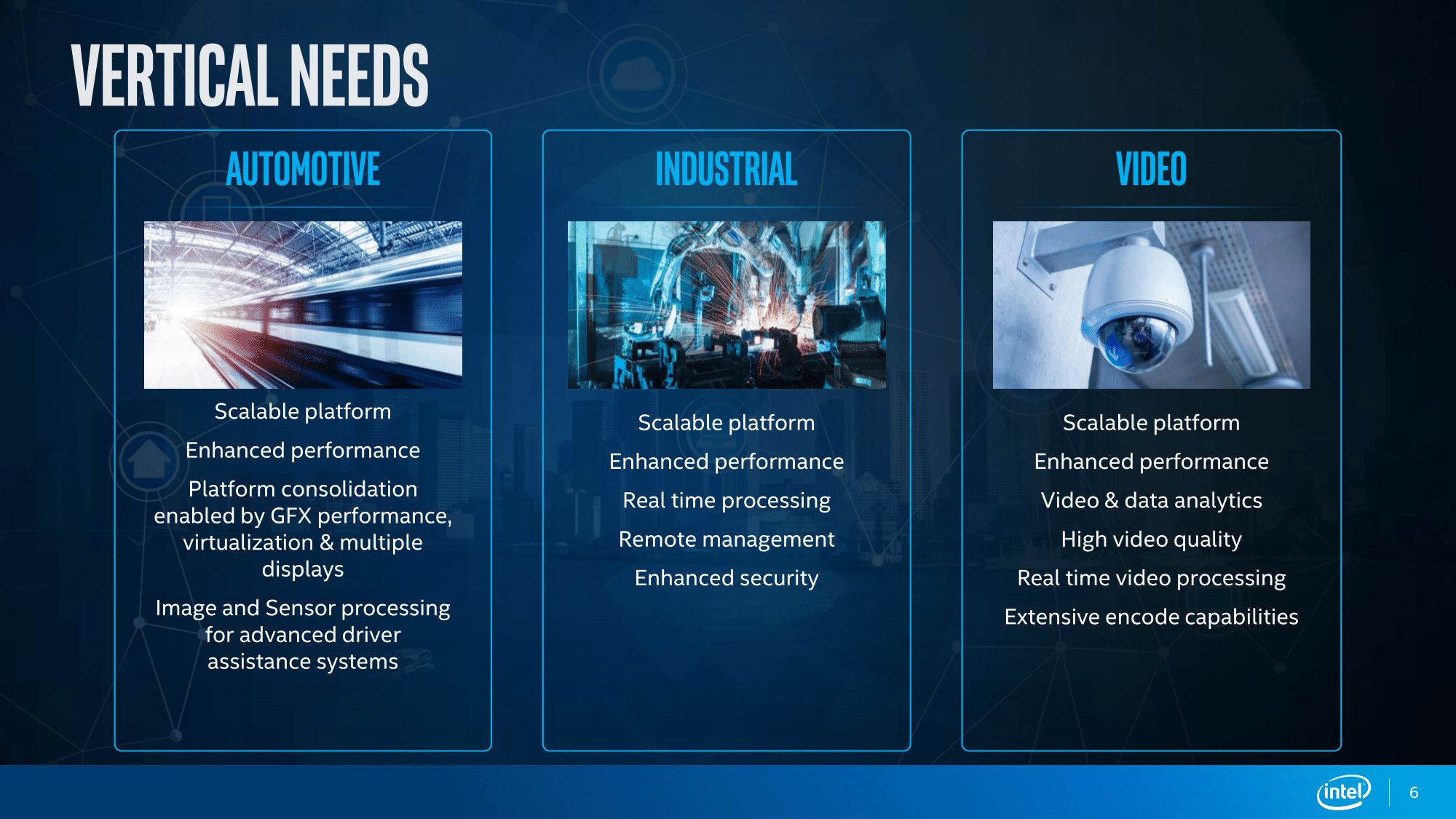 VERTICAL NEEDS

AUTOMOTIVE

Scalable platform

Enhanced performance

Platform consolidation enabled by GFX performance, virtualization & multiple displays

Image and Sensor processing for advanced driver assistance systems

INDUSTRIAL

Scalable platform

Enhanced performance

Real time processing

Remote management

Enhanced security

VIDEO

Scalable platform

Enhanced performance

Video & data analytics

High video quality

Real time video processing

Extensive encode capabilities

intel

6